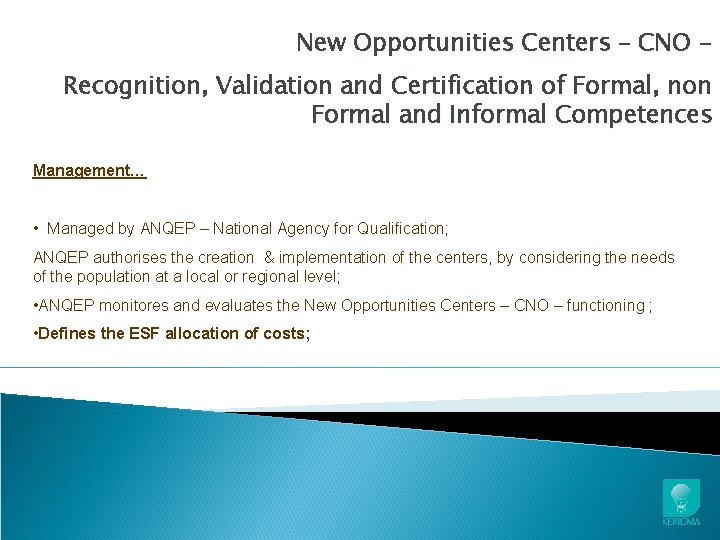 New Opportunities Centers – CNO –

Recognition, Validation and Certification of Formal, non Formal and Informal Competences

Management…

• Managed by ANQEP – National Agency for Qualification;

ANQEP authorises the creation & implementation of the centers, by considering the needs of the population at a local or regional level;

•ANQEP monitores and evaluates the New Opportunities Centers – CNO – functioning ;

•Defines the ESF allocation of costs;

KERIGMA